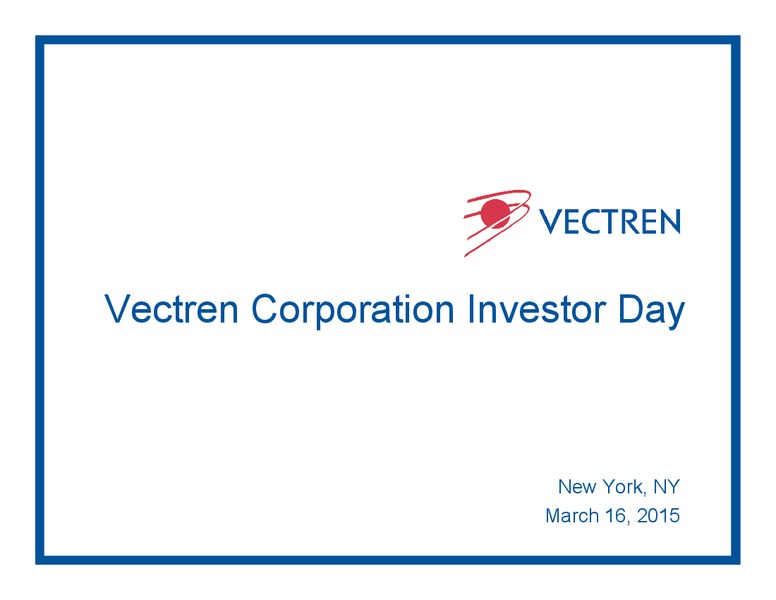 VECTREN

Vectren Corporation Investor Day

New York, NY
March 16, 2015